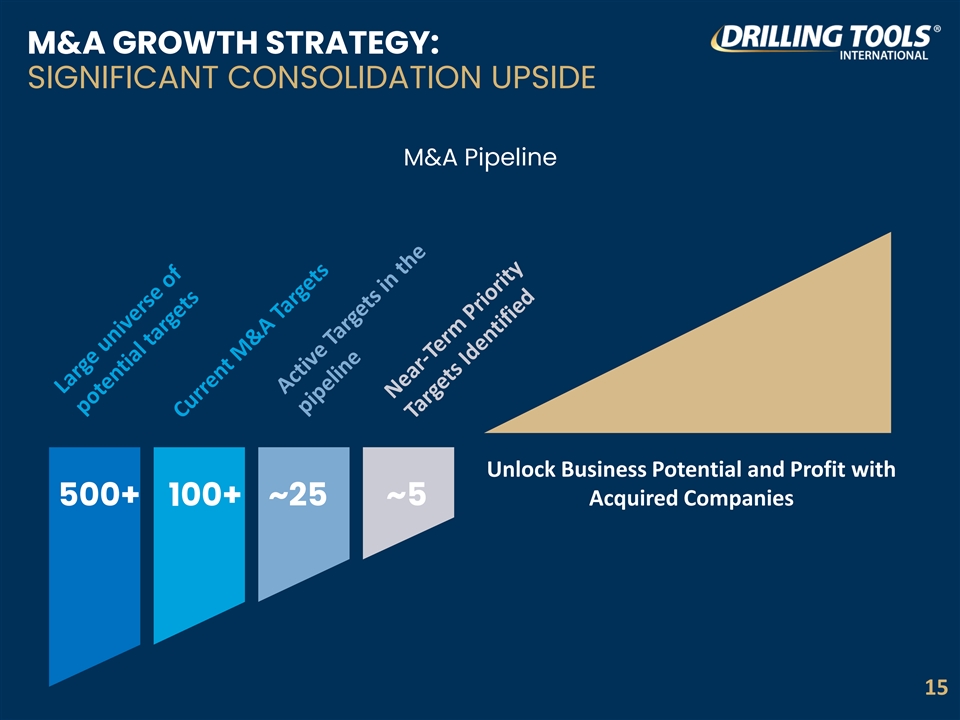 M&A GROWTH STRATEGY:
SIGNIFICANT CONSOLIDATION UPSIDE

DRILLING TOOLS® INTERNATIONAL

M&A Pipeline

Large universe of potential targets

Current M&A Targets

Active Targets in the pipeline

Near-Term Priority Targets Identified

500+

100+

~25

~5

Unlock Business Potential and Profit with Acquired Companies

15